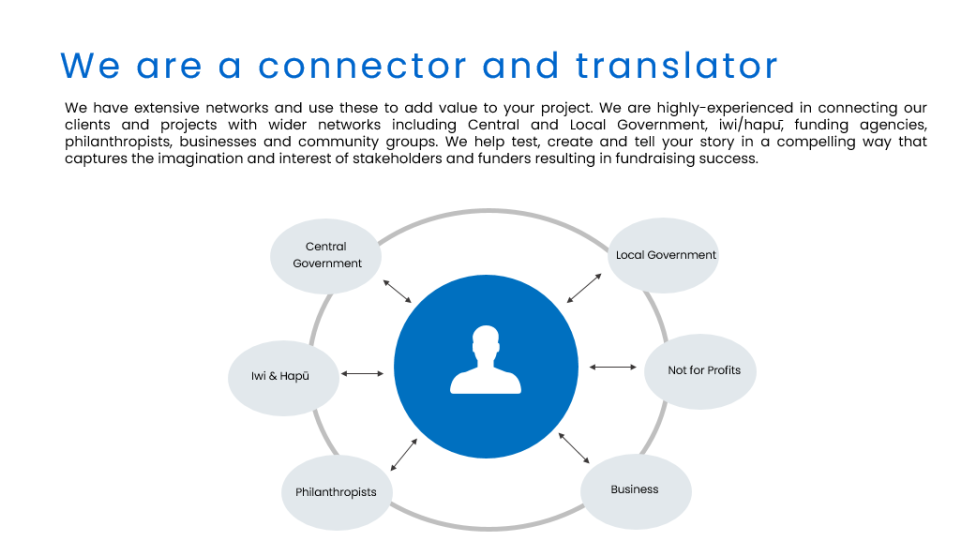 We are a connector and translator

We have extensive networks and use these to add value to your project. We are highly-experienced in connecting our clients and projects with wider networks including Central and Local Government, iwi/hapū, funding agencies, philanthropists, businesses and community groups. We help test, create and tell your story in a compelling way that captures the imagination and interest of stakeholders and funders resulting in fundraising success.

Central Government

Local Government

Iwi & Hapū

Not for Profits

Philanthropists

Business